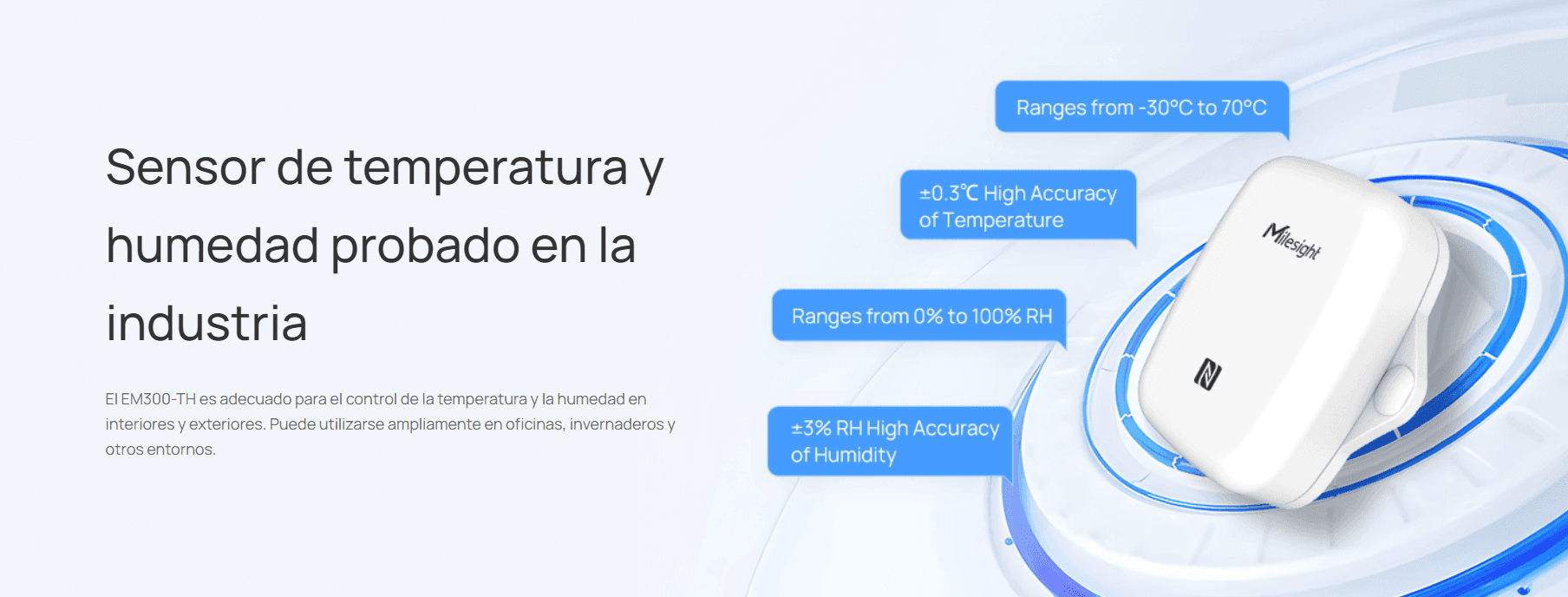 Sensor de temperatura y humedad probado en la industria

El EM300-TH es adecuado para el control de la temperatura y la humedad en interiores y exteriores. Puede utilizarse ampliamente en oficinas, invernaderos y otros entornos.

Ranges from -30°C to 70°C

±0.3℃ High Accuracy of Temperature

Ranges from 0% to 100% RH

±3% RH High Accuracy of Humidity

Milesight